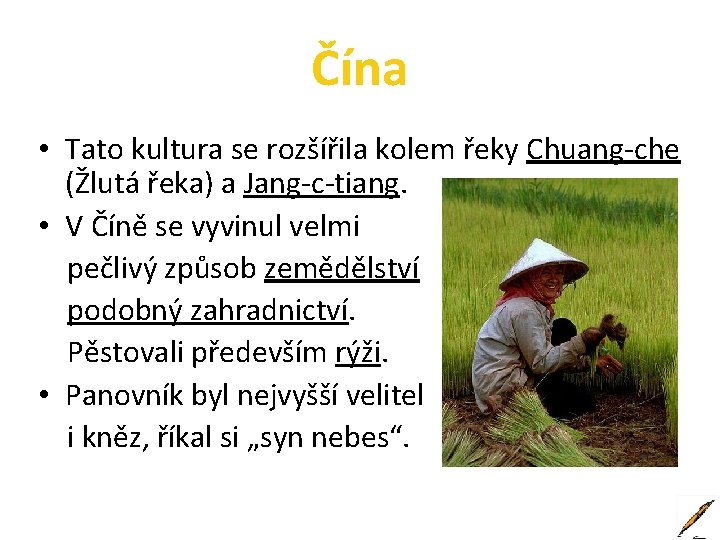 Čína

• Tato kultura se rozšířila kolem řeky Chuang-che (Žlutá řeka) a Jang-c-tiang.
• V Číně se vyvinul velmi pečlivý způsob zemědělství podobný zahradnictví. Pěstovali především rýži.
• Panovník byl nejvyšší velitel i kněz, říkal si „syn nebes“.